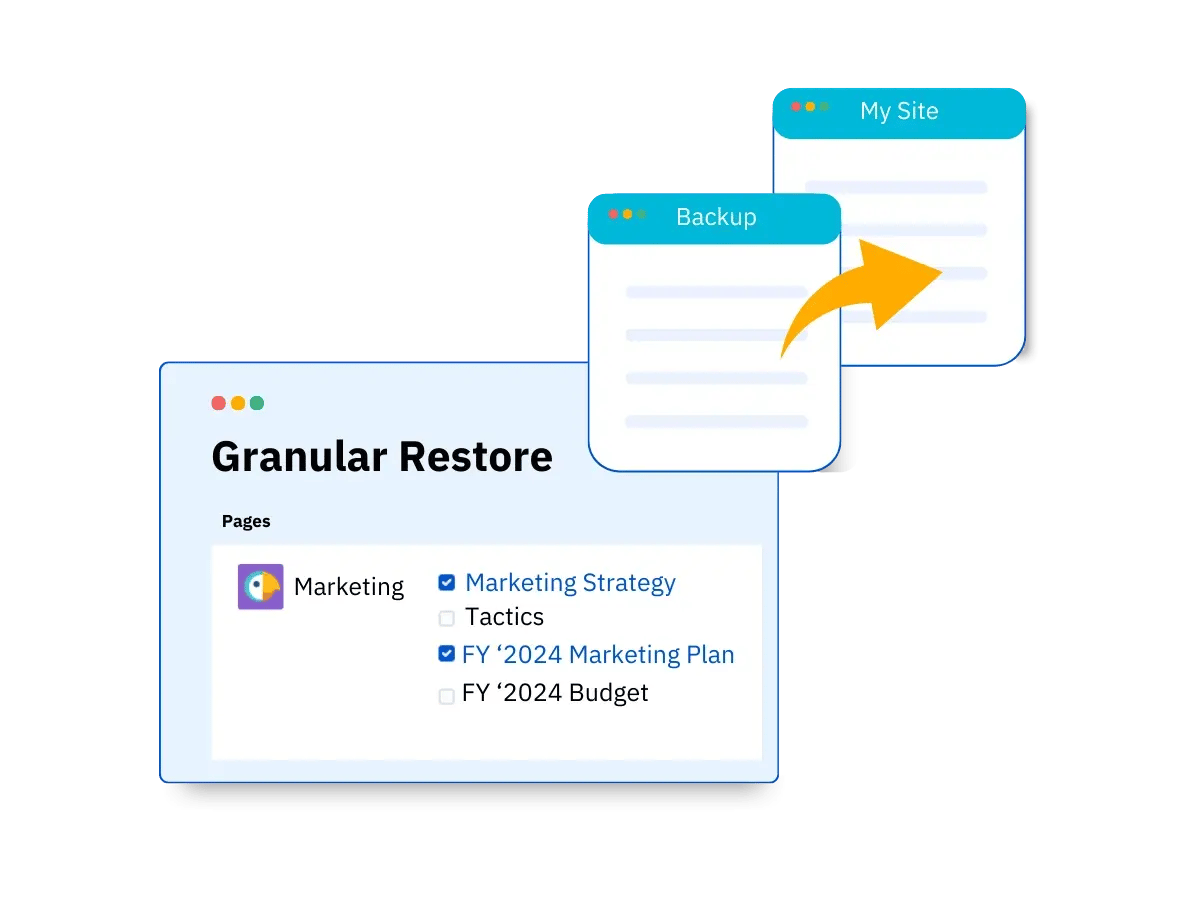 My Site

Backup

Granular Restore

Pages

Marketing

Marketing Strategy
Tactics
FY ‘2024 Marketing Plan
FY ‘2024 Budget